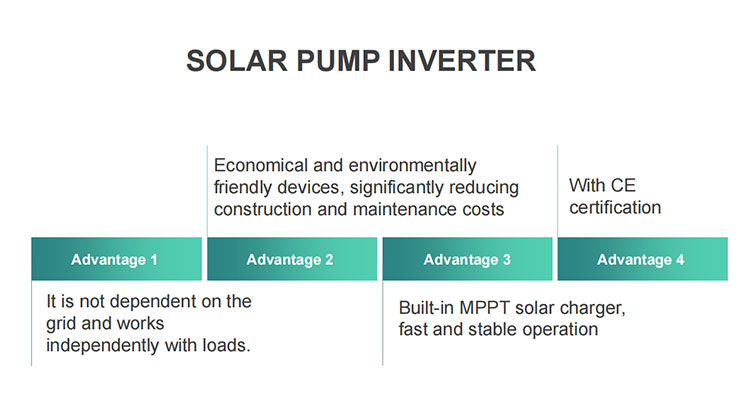 SOLAR PUMP INVERTER

Economical and environmentally friendly devices, significantly reducing construction and maintenance costs

With CE certification

Advantage 1

Advantage 2

Advantage 3

Advantage 4

It is not dependent on the grid and works independently with loads.

Built-in MPPT solar charger, fast and stable operation